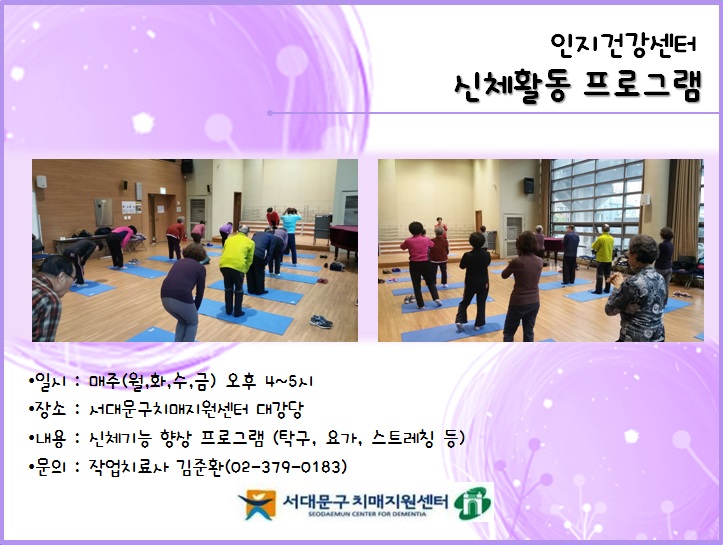 인지건강센터
신체활동 프로그램

•일시 : 매주(월,화,수,금) 오후 4~5시
•장소 : 서대문구치매지원센터 대강당
•내용 : 신체기능 향상 프로그램 (탁구, 요가, 스트레칭 등)
•문의 : 작업치료사 김준환(02-379-0183)

서대문구 치매지원센터
SEODAEMUN CENTER FOR DEMENTIA